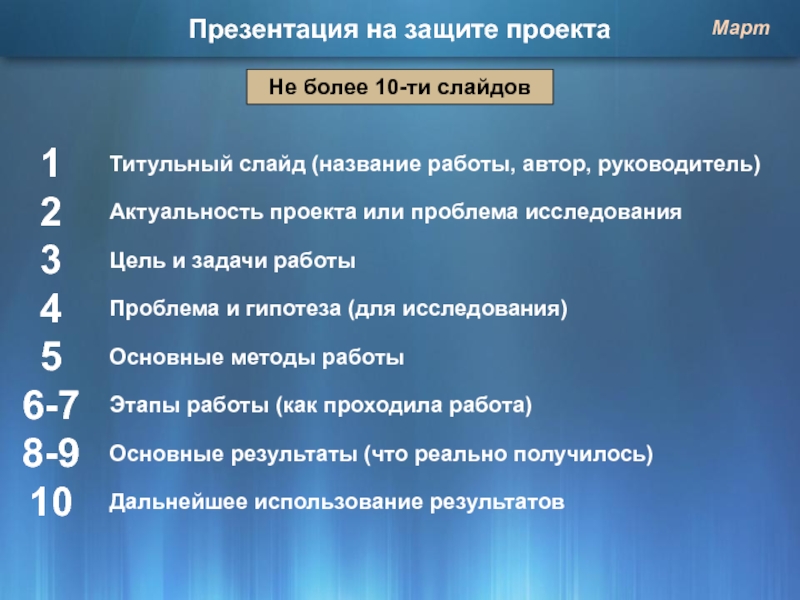 Презентация на защите проекта

Март

Не более 10-ти слайдов

1 Титульный слайд (название работы, автор, руководитель)

2 Актуальность проекта или проблема исследования

3 Цель и задачи работы

4 Проблема и гипотеза (для исследования)

5 Основные методы работы

6-7 Этапы работы (как проходила работа)

8-9 Основные результаты (что реально получилось)

10 Дальнейшее использование результатов